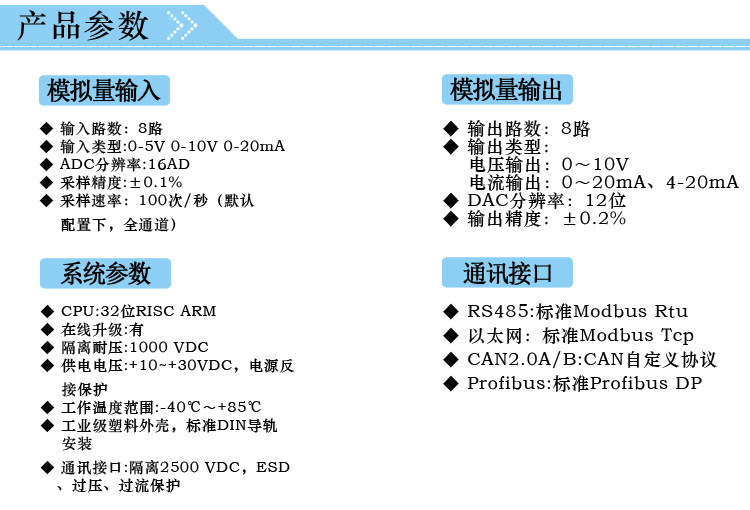 产品参数

模拟量输入

◆ 输入路数：8路
◆ 输入类型:0-5V 0-10V 0-20mA
◆ ADC分辨率:16AD
◆ 采样精度:±0.1%
◆ 采样速率：100次/秒（默认配置下，全通道）

系统参数

◆ CPU:32位RISC ARM
◆ 在线升级:有
◆ 隔离耐压:1000 VDC
◆ 供电电压:+10~+30VDC，电源反接保护
◆ 工作温度范围:-40℃～+85℃
◆ 工业级塑料外壳，标准DIN导轨安装
◆ 通讯接口:隔离2500 VDC，ESD、过压、过流保护

模拟量输出

◆ 输出路数：8路
◆ 输出类型：
电压输出：0～10V
电流输出：0～20mA、4-20mA
◆ DAC分辨率：12位
◆ 输出精度：±0.2%

通讯接口

◆ RS485:标准Modbus Rtu
◆ 以太网：标准Modbus Tcp
◆ CAN2.0A/B:CAN自定义协议
◆ Profibus:标准Profibus DP